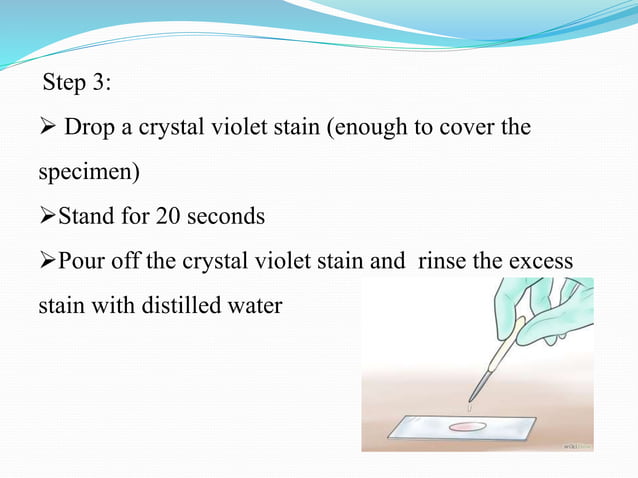 Step 3:

➢ Drop a crystal violet stain (enough to cover the specimen)

➢Stand for 20 seconds

➢Pour off the crystal violet stain and rinse the excess stain with distilled water

wikiHow